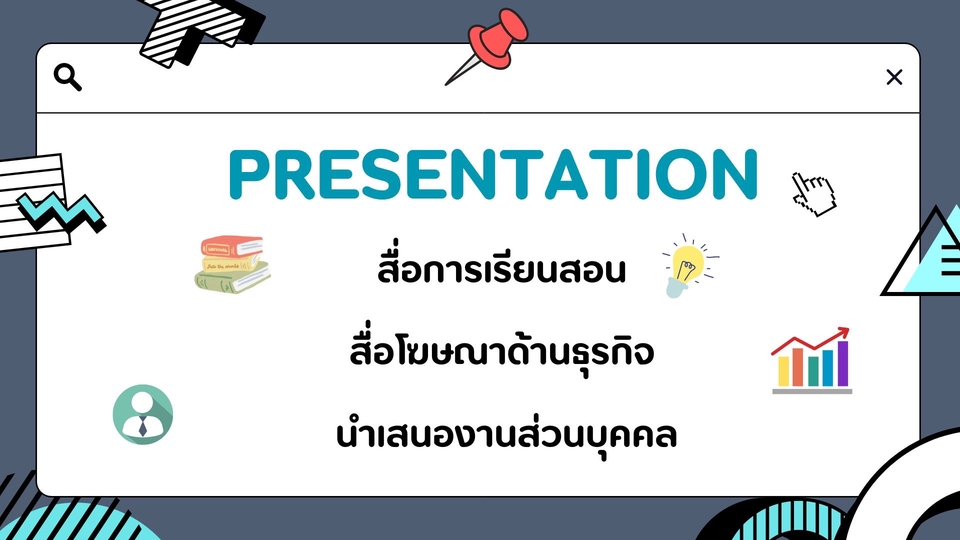 PRESENTATION

สื่อการเรียนสอน

สื่อโฆษณาด้านธุรกิจ

นำเสนองานส่วนบุคคล